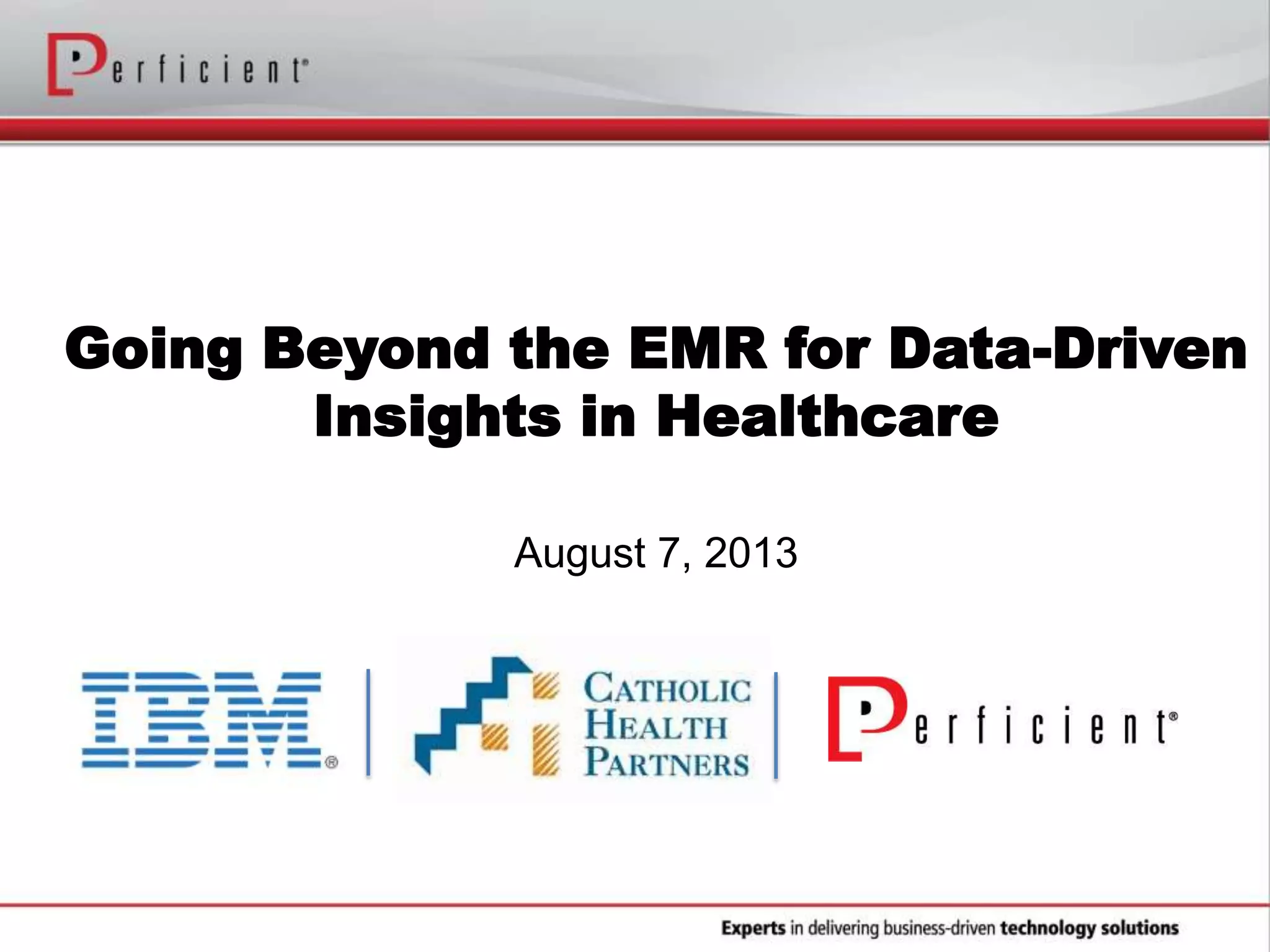 Perficient®

Going Beyond the EMR for Data-Driven Insights in Healthcare

August 7, 2013

IBM®

CATHOLIC HEALTH PARTNERS

Perficient®

Experts in delivering business-driven technology solutions